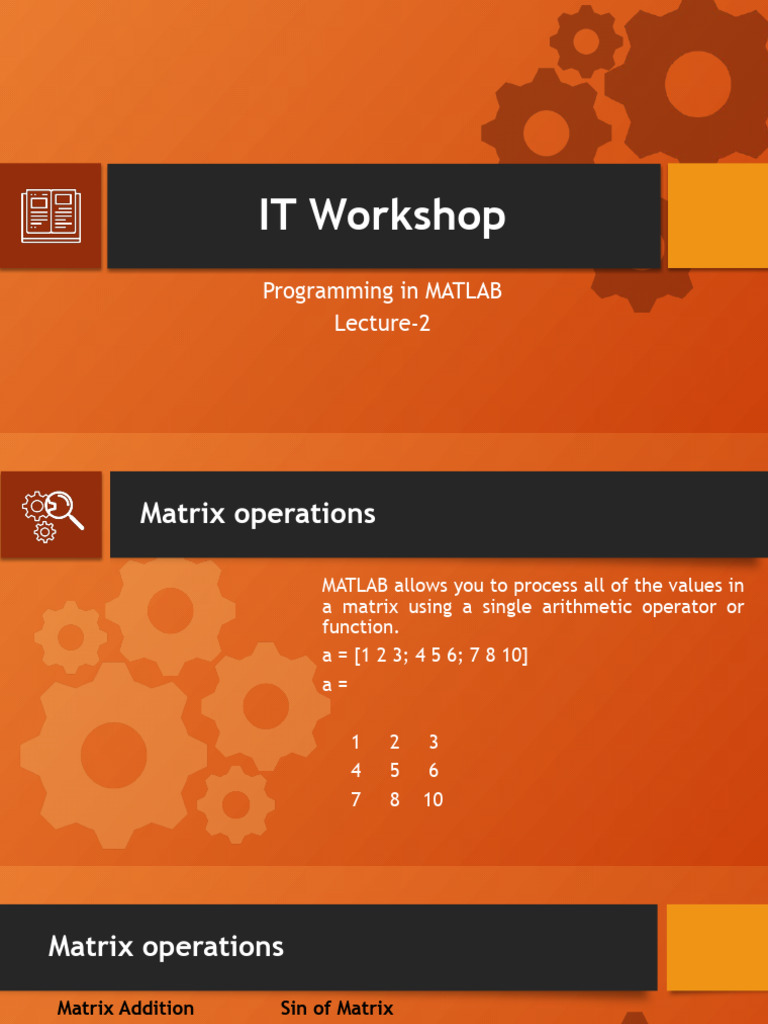 IT Workshop

Programming in MATLAB
Lecture-2

Matrix operations

MATLAB allows you to process all of the values in a matrix using a single arithmetic operator or function.

a = [1 2 3; 4 5 6; 7 8 10]

a =

1 2 3
4 5 6
7 8 10

Matrix operations

Matrix Addition

Sin of Matrix